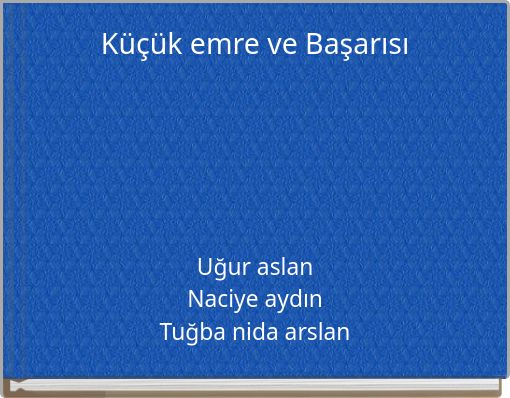 Küçük emre ve Başarısı

Uğur aslan
Naciye aydın
Tuğba nida arslan